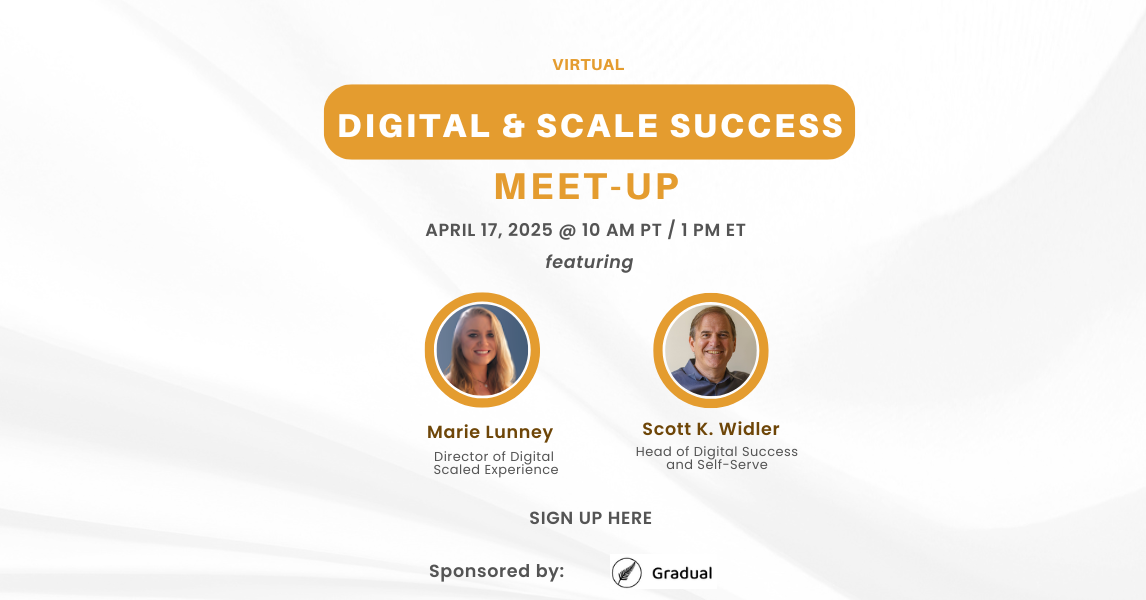 VIRTUAL

DIGITAL & SCALE SUCCESS

MEET-UP

APRIL 17, 2025 @ 10 AM PT / 1 PM ET

featuring

Marie Lunney
Director of Digital Scaled Experience

Scott K. Widler
Head of Digital Success and Self-Serve

SIGN UP HERE

Sponsored by: Gradual